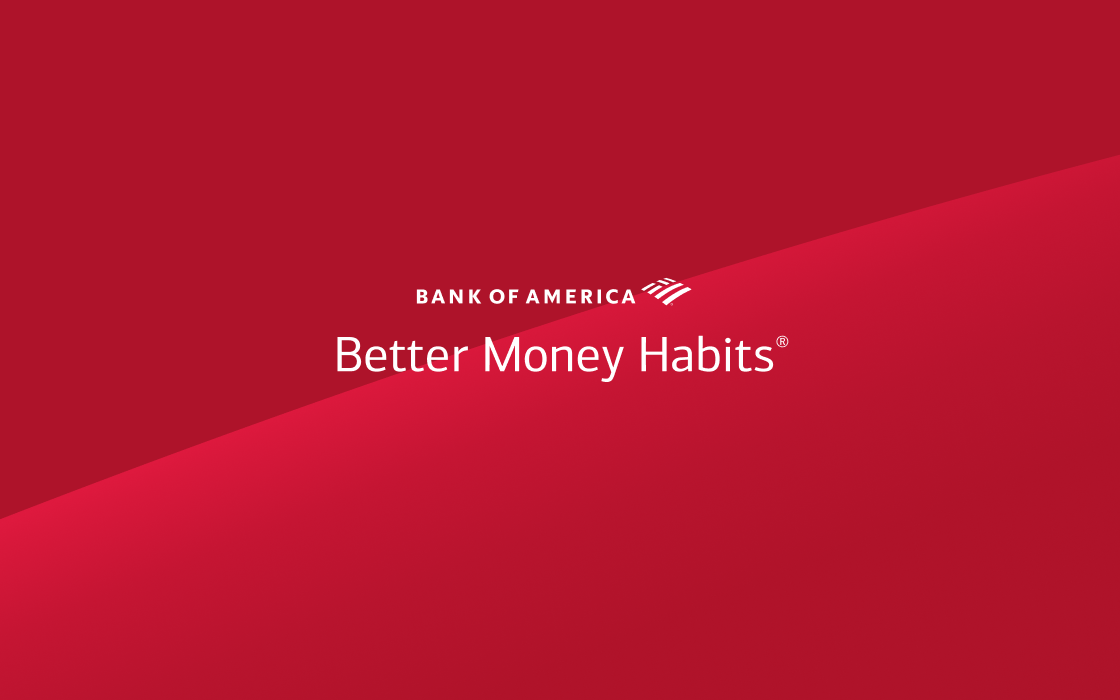 BANK OF AMERICA
Better Money Habits®